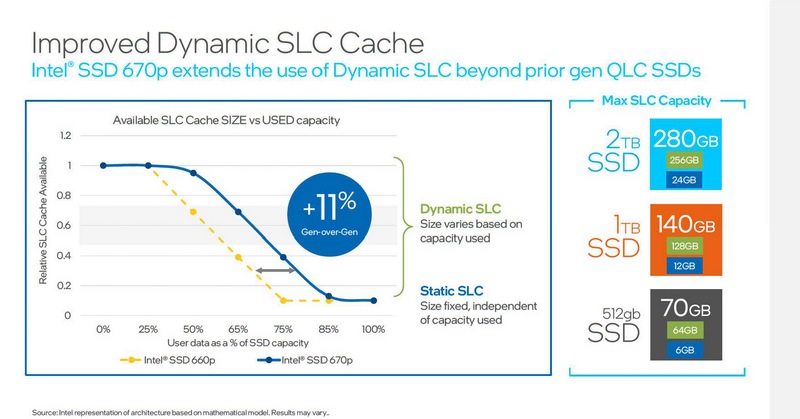 Improved Dynamic SLC Cache
Intel® SSD 670p extends the use of Dynamic SLC beyond prior gen QLC SSDs

Available SLC Cache SIZE vs USED capacity

Relative SLC Cache Available

1.2
1
0.8
0.6
0.4
0.2
0

0% 25% 50% 65% 75% 85% 100%

User data as a % of SSD capacity

Intel® SSD 660p
Intel® SSD 670p

+11%
Gen-over-Gen

Dynamic SLC
Size varies based on capacity used

Static SLC
Size fixed, independent of capacity used

Max SLC Capacity

2TB SSD
280GB
256GB
24GB

1TB SSD
140GB
128GB
12GB

512gb SSD
70GB
64GB
6GB

Source: Intel representation of architecture based on mathematical model. Results may vary..